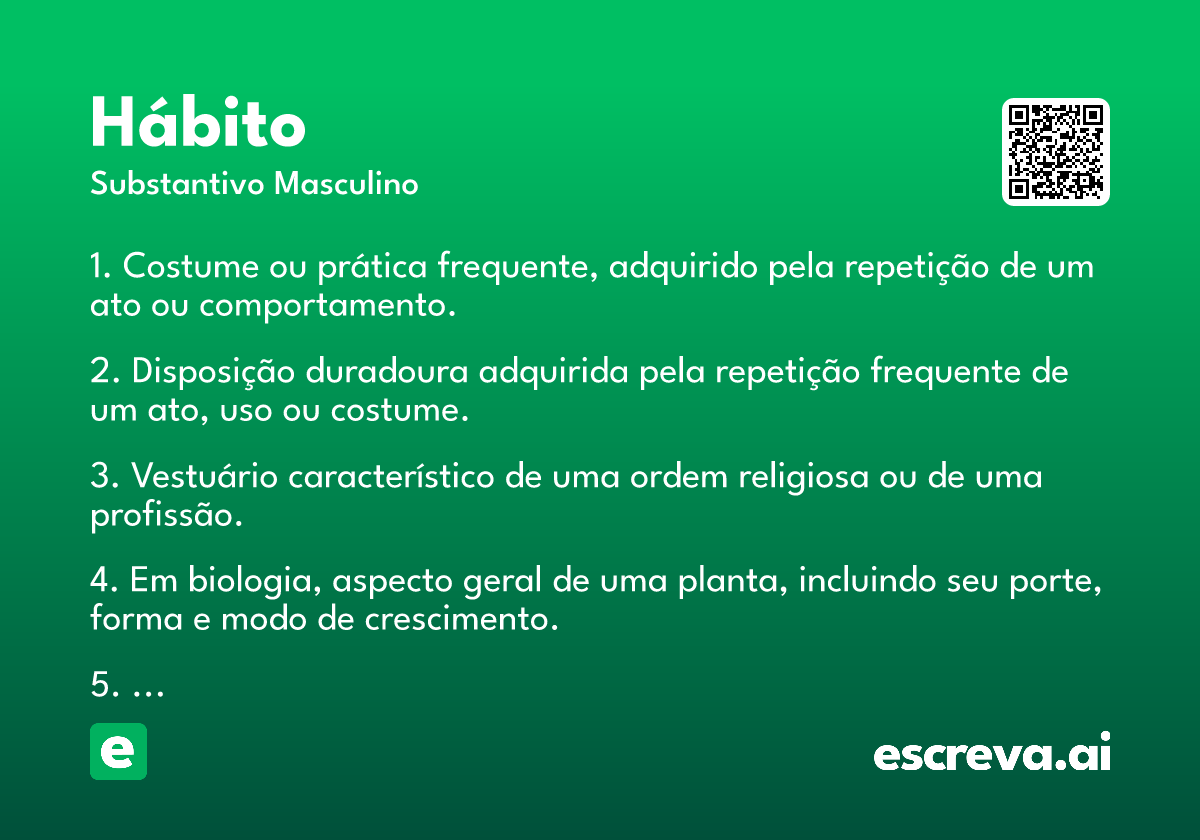 Hábito

Substantivo Masculino

1. Costume ou prática frequente, adquirido pela repetição de um ato ou comportamento.

2. Disposição duradoura adquirida pela repetição frequente de um ato, uso ou costume.

3. Vestuário característico de uma ordem religiosa ou de uma profissão.

4. Em biologia, aspecto geral de uma planta, incluindo seu porte, forma e modo de crescimento.

5. ...

e

escreva.ai